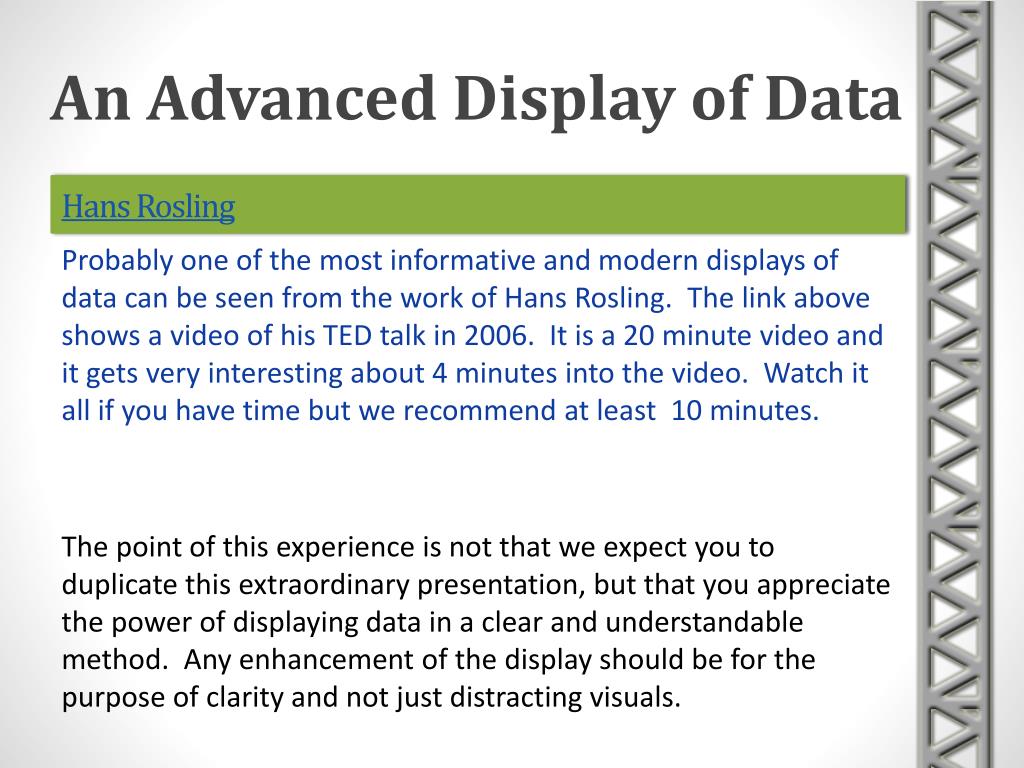 An Advanced Display of Data

Hans Rosling

Probably one of the most informative and modern displays of data can be seen from the work of Hans Rosling. The link above shows a video of his TED talk in 2006. It is a 20 minute video and it gets very interesting about 4 minutes into the video. Watch it all if you have time but we recommend at least 10 minutes.

The point of this experience is not that we expect you to duplicate this extraordinary presentation, but that you appreciate the power of displaying data in a clear and understandable method. Any enhancement of the display should be for the purpose of clarity and not just distracting visuals.